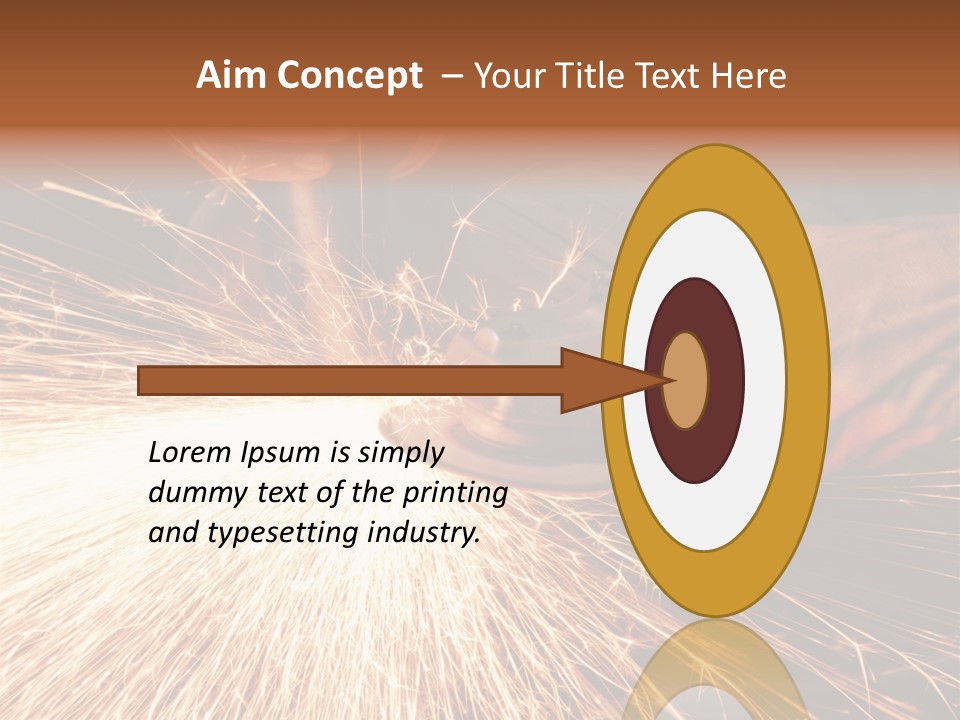 Aim Concept – Your Title Text Here

Lorem Ipsum is simply dummy text of the printing and typesetting industry.